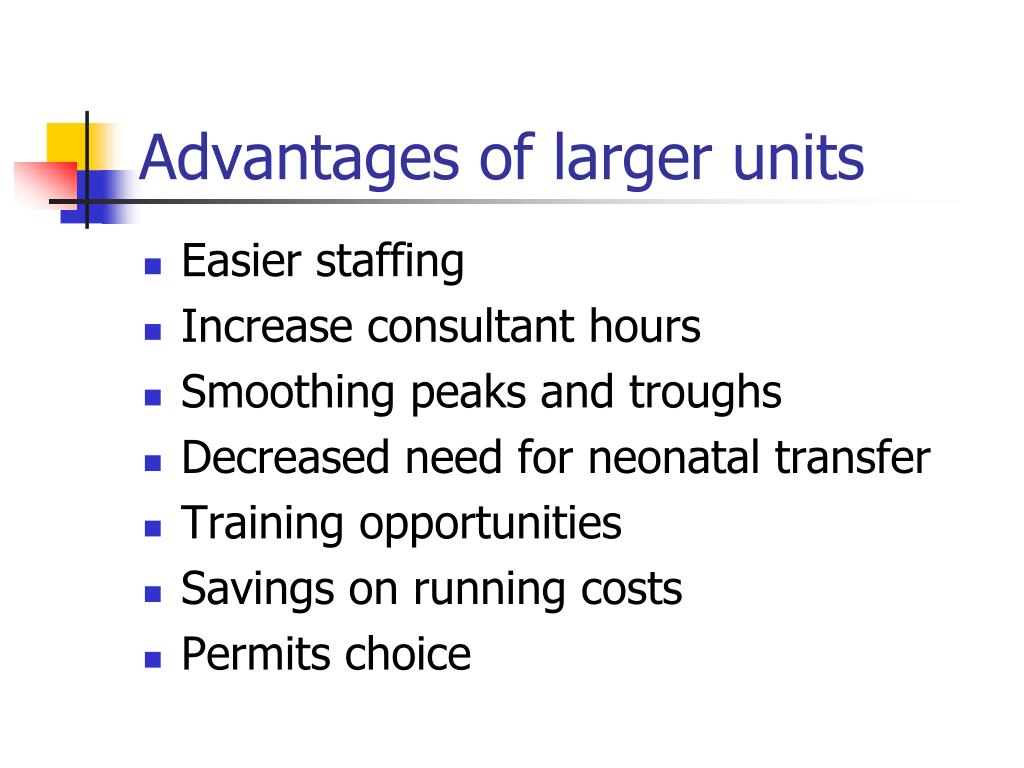 Advantages of larger units

- Easier staffing
- Increase consultant hours
- Smoothing peaks and troughs
- Decreased need for neonatal transfer
- Training opportunities
- Savings on running costs
- Permits choice